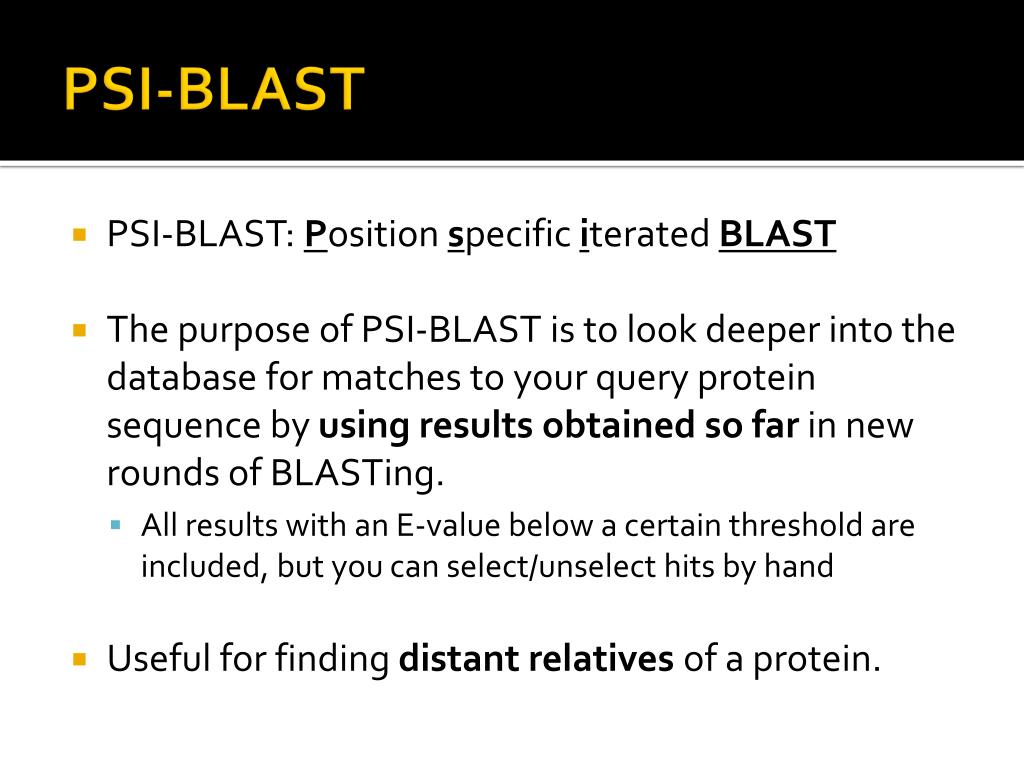 PSI-BLAST

PSI-BLAST: Position specific iterated BLAST

The purpose of PSI-BLAST is to look deeper into the database for matches to your query protein sequence by using results obtained so far in new rounds of BLASTing.

All results with an E-value below a certain threshold are included, but you can select/unselect hits by hand

Useful for finding distant relatives of a protein.